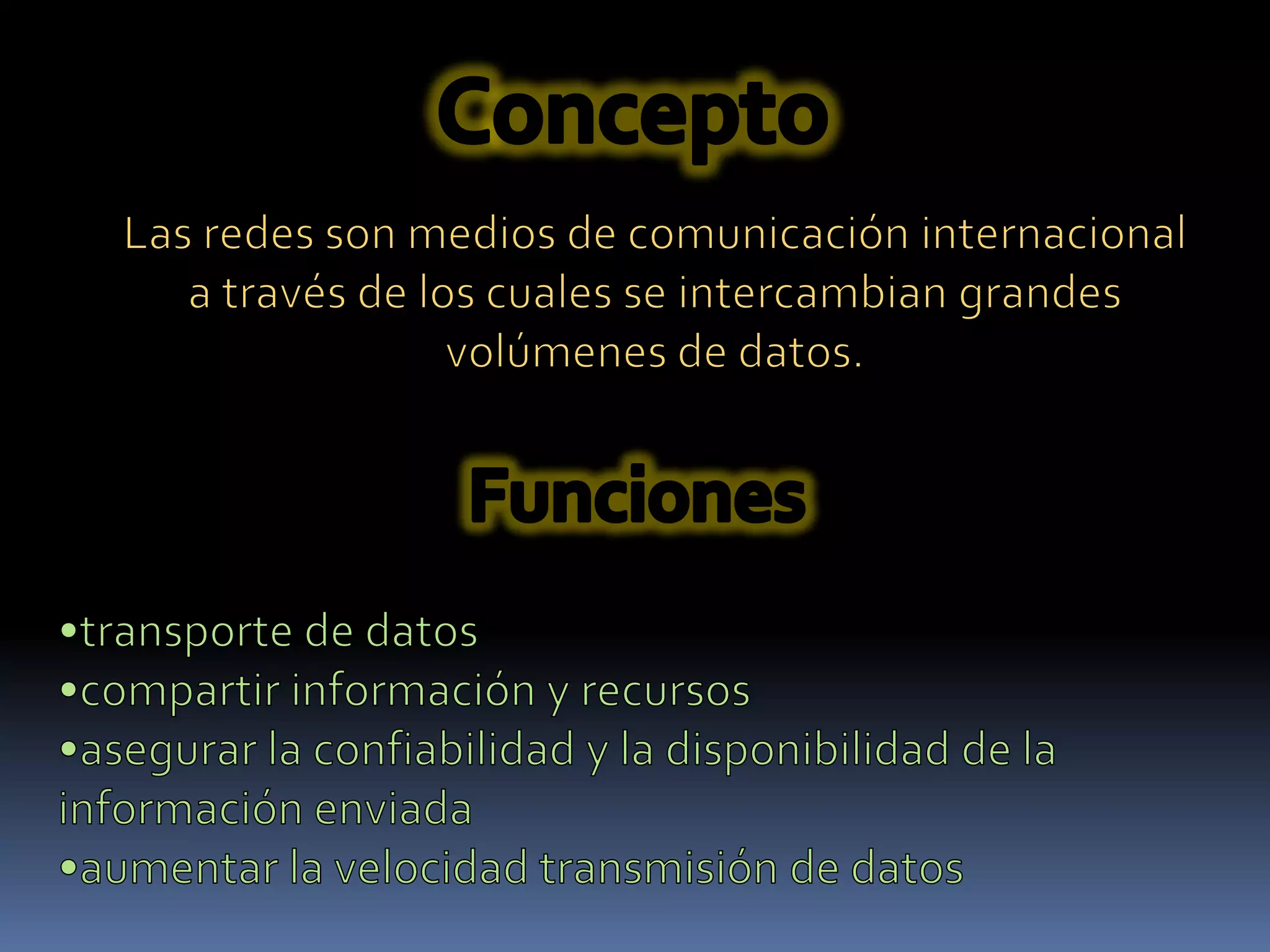 Concepto

Las redes son medios de comunicación internacional a través de los cuales se intercambian grandes volúmenes de datos.

Funciones

•transporte de datos
•compartir información y recursos
•asegurar la confiabilidad y la disponibilidad de la información enviada
•aumentar la velocidad transmisión de datos